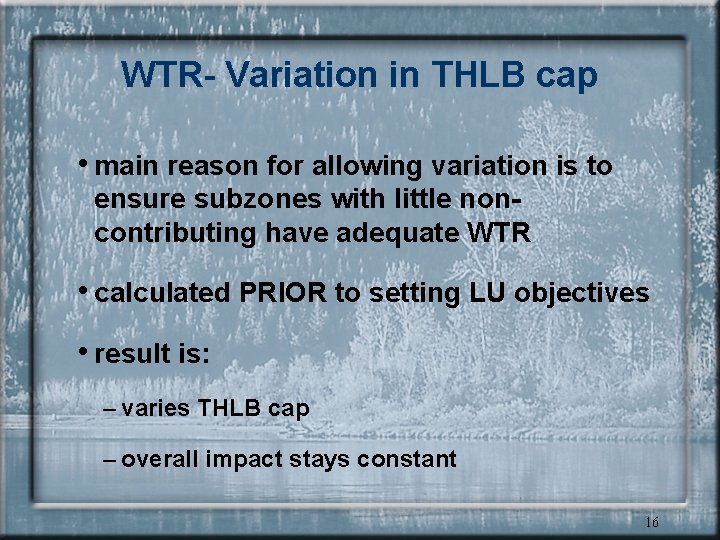 WTR- Variation in THLB cap

• main reason for allowing variation is to ensure subzones with little non-contributing have adequate WTR

• calculated PRIOR to setting LU objectives

• result is:

– varies THLB cap

– overall impact stays constant

16